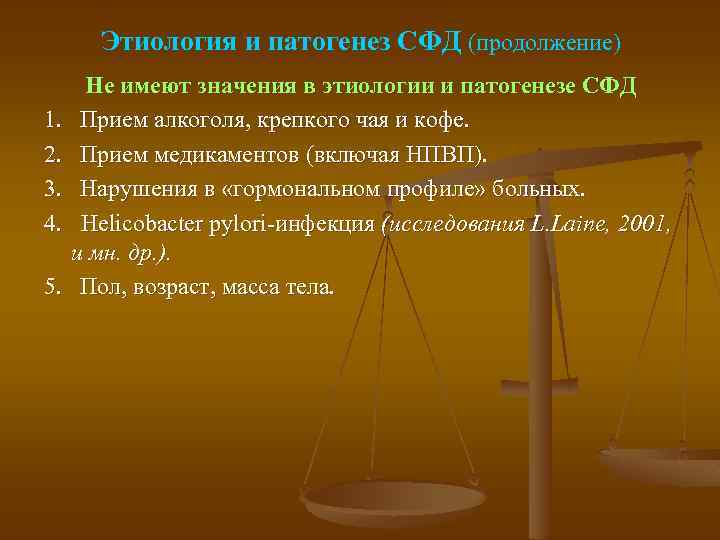 Этиология и патогенез СФД (продолжение)

Не имеют значения в этиологии и патогенезе СФД

1. Прием алкоголя, крепкого чая и кофе.
2. Прием медикаментов (включая НПВП).
3. Нарушения в «гормональном профиле» больных.
4. Helicobacter pylori-инфекция (исследования L.Laine, 2001, и мн. др.).
5. Пол, возраст, масса тела.